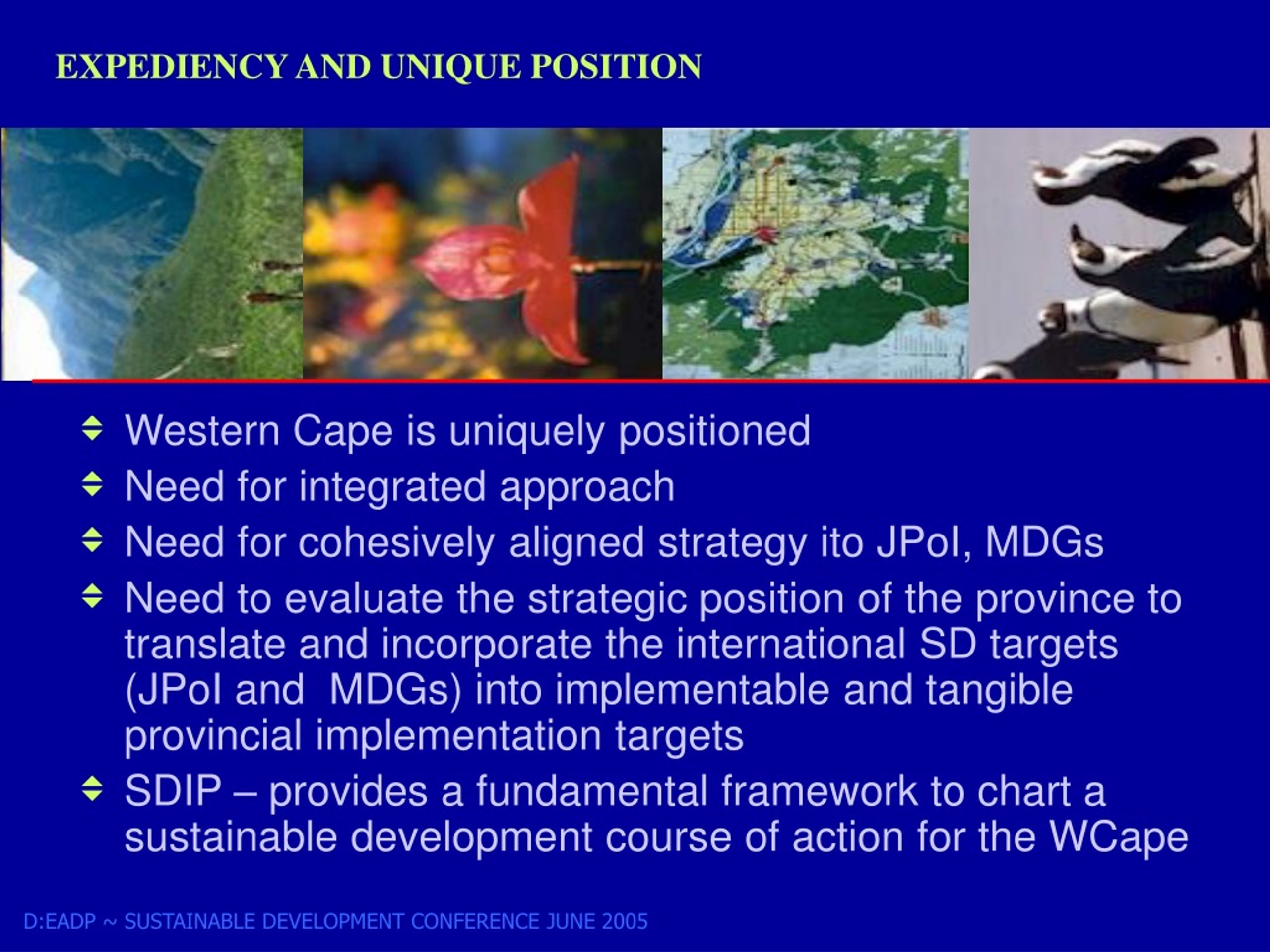 EXPEDIENCY AND UNIQUE POSITION

Western Cape is uniquely positioned

Need for integrated approach

Need for cohesively aligned strategy ito JPoI, MDGs

Need to evaluate the strategic position of the province to translate and incorporate the international SD targets (JPoI and MDGs) into implementable and tangible provincial implementation targets

SDIP – provides a fundamental framework to chart a sustainable development course of action for the WCape

D:EADP ~ SUSTAINABLE DEVELOPMENT CONFERENCE JUNE 2005